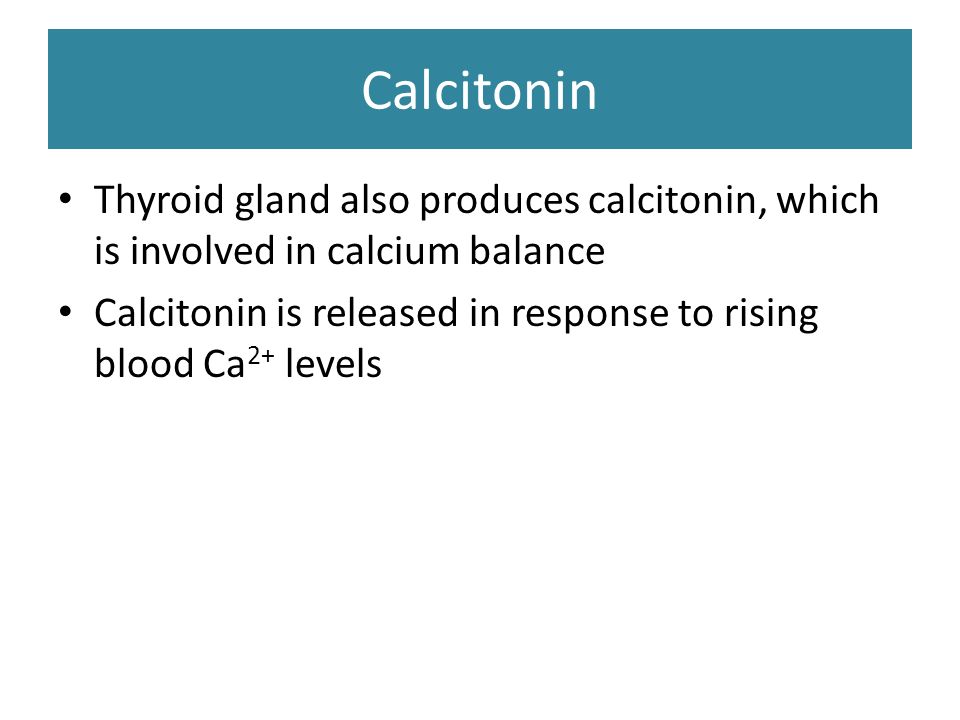 Calcitonin

• Thyroid gland also produces calcitonin, which is involved in calcium balance
• Calcitonin is released in response to rising blood $Ca^{2+}$ levels